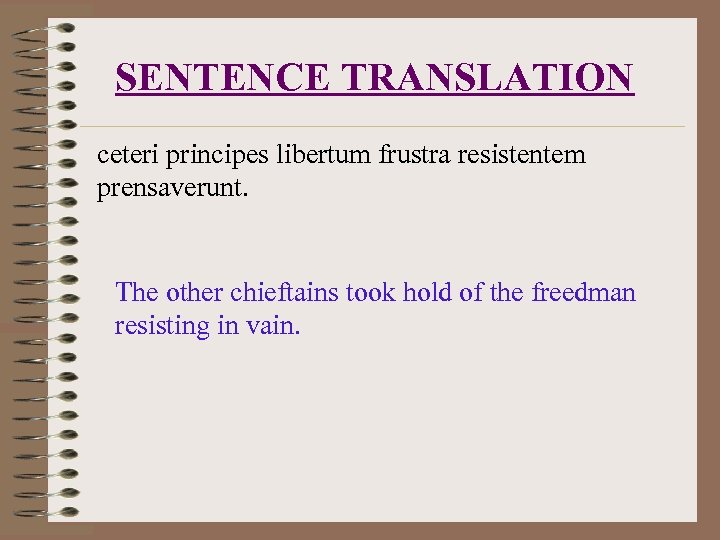 SENTENCE TRANSLATION

ceteri principes libertum frustra resistentem prensaverunt.

The other chieftains took hold of the freedman resisting in vain.